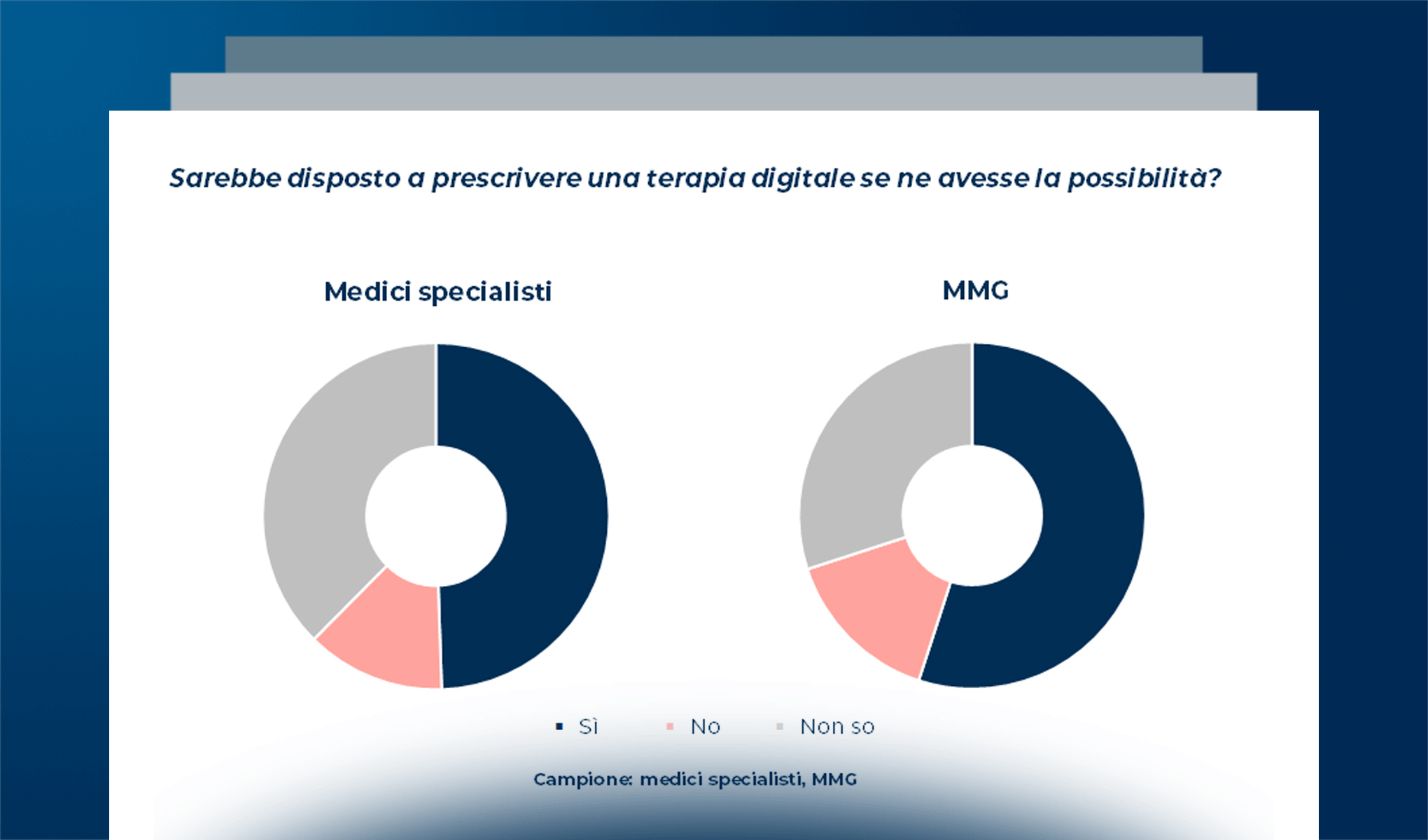 Sarebbe disposto a prescrivere una terapia digitale se ne avesse la possibilità?

Medici specialisti

MMG

Sì
No
Non so

Campione: medici specialisti, MMG